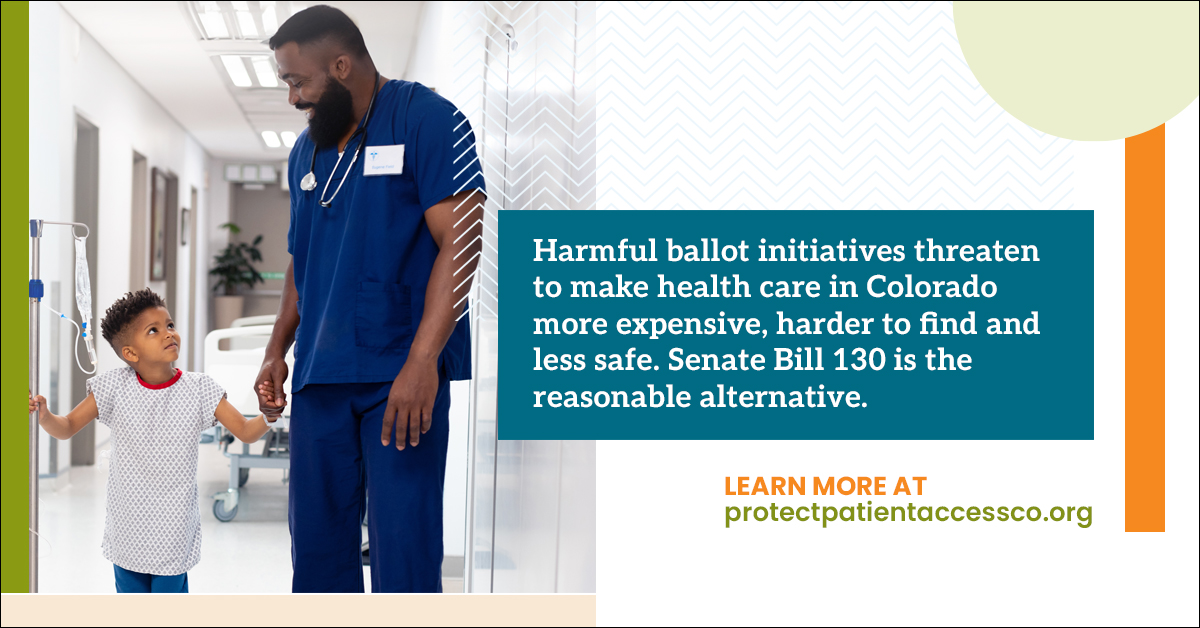 Harmful ballot initiatives threaten to make health care in Colorado more expensive, harder to find and less safe. Senate Bill 130 is the reasonable alternative.

LEARN MORE AT
protectpatientaccessco.org